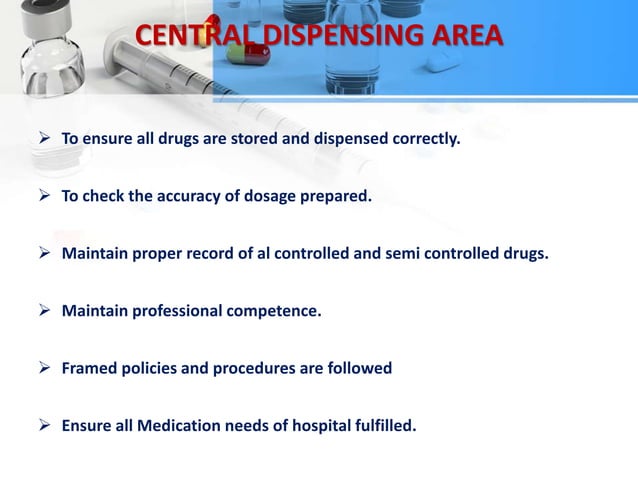 CENTRAL DISPENSING AREA

➢ To ensure all drugs are stored and dispensed correctly.

➢ To check the accuracy of dosage prepared.

➢ Maintain proper record of al controlled and semi controlled drugs.

➢ Maintain professional competence.

➢ Framed policies and procedures are followed

➢ Ensure all Medication needs of hospital fulfilled.